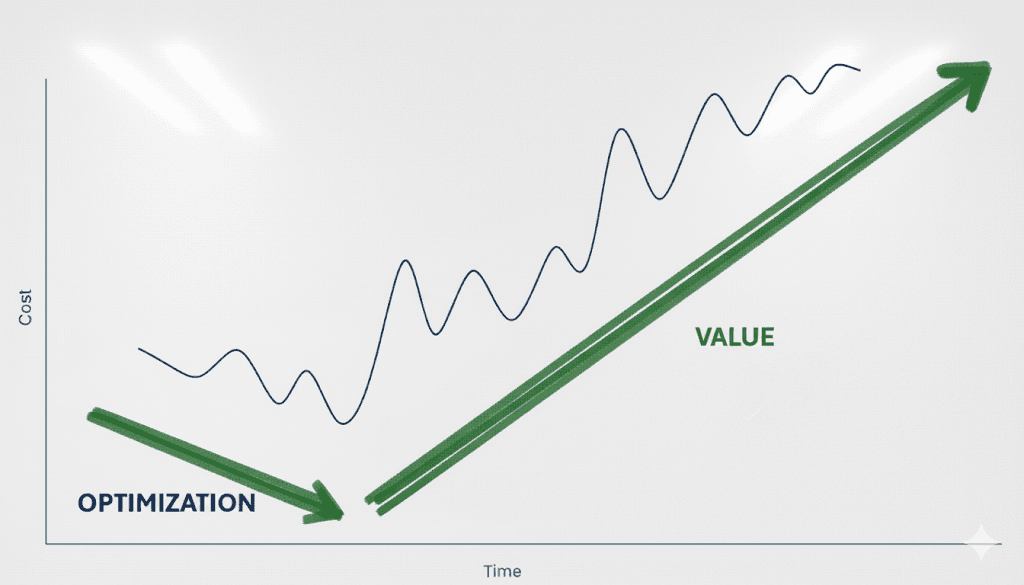 Cost

VALUE

OPTIMIZATION

Time